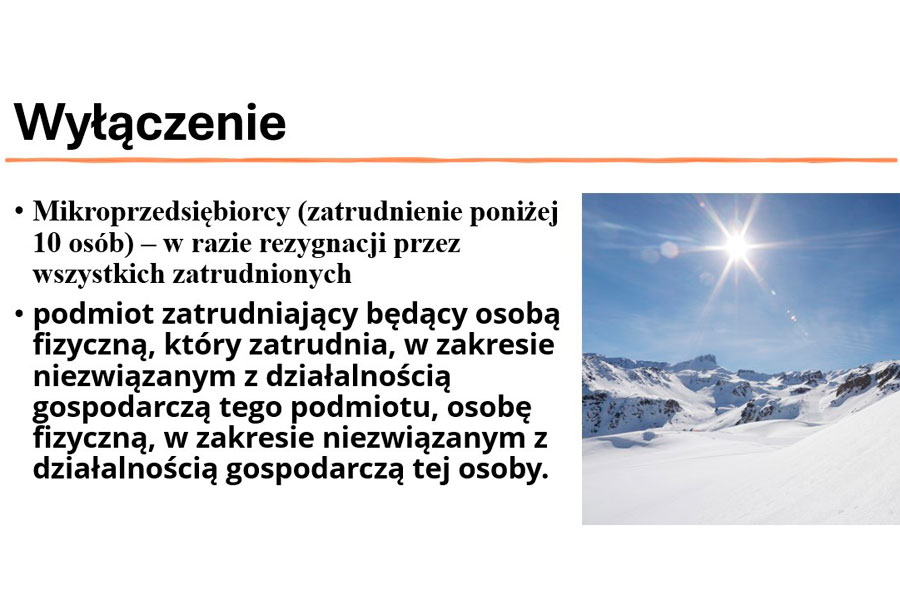 Wyłączenie

• Mikroprzedsiębiorcy (zatrudnienie poniżej 10 osób) – w razie rezygnacji przez wszystkich zatrudnionych

• podmiot zatrudniający będący osobą fizyczną, który zatrudnia, w zakresie niezwiązanym z działalnością gospodarczą tego podmiotu, osobę fizyczną, w zakresie niezwiązanym z działalnością gospodarczą tej osoby.